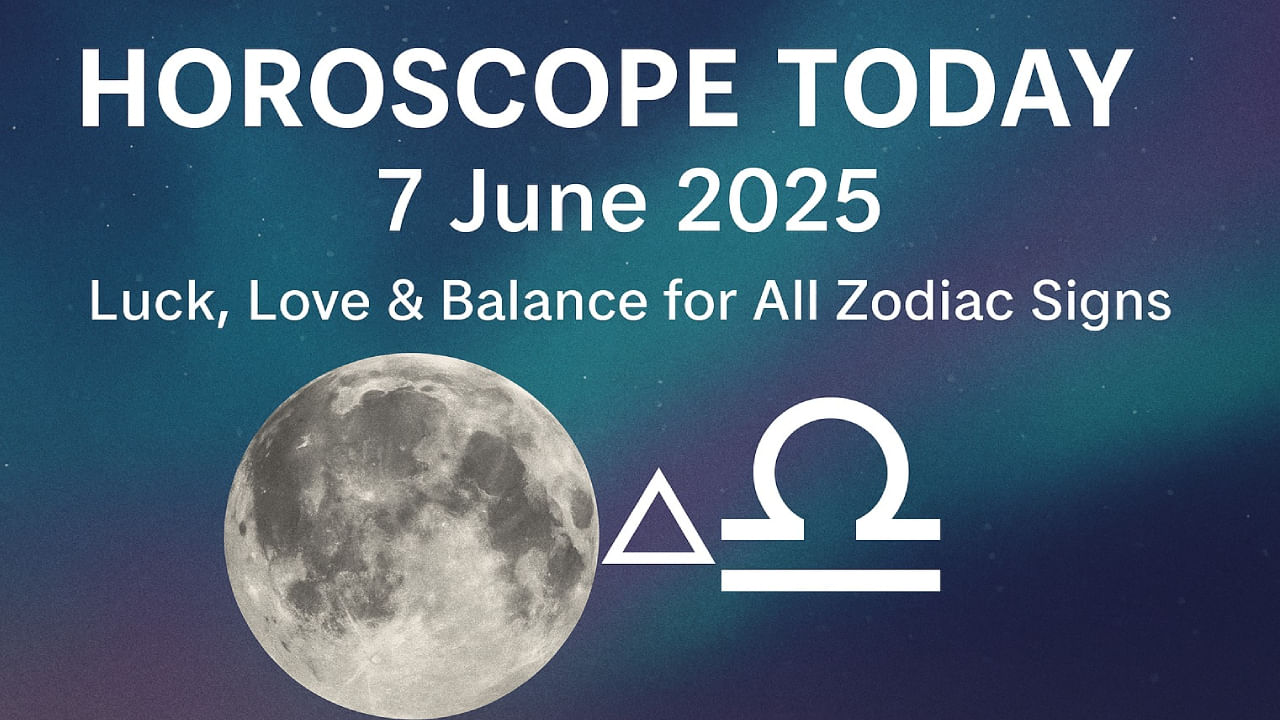 HOROSCOPE TODAY
7 June 2025
Luck, Love & Balance for All Zodiac Signs